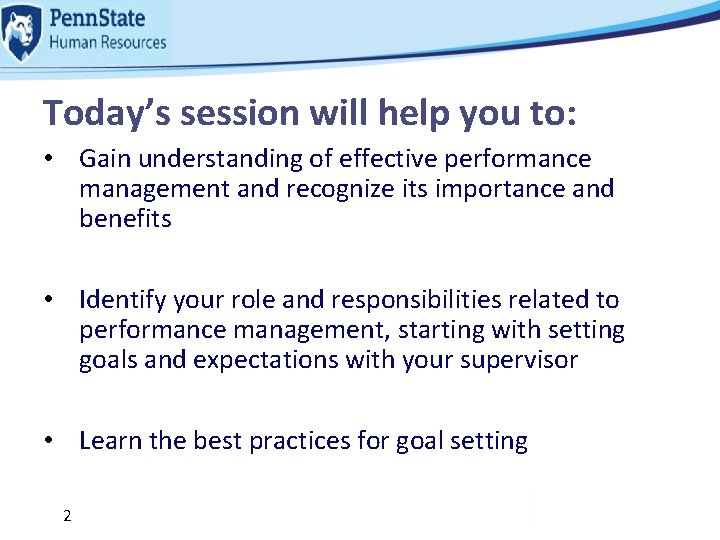 PennState
Human Resources

Today's session will help you to:

• Gain understanding of effective performance management and recognize its importance and benefits

• Identify your role and responsibilities related to performance management, starting with setting goals and expectations with your supervisor

• Learn the best practices for goal setting

2